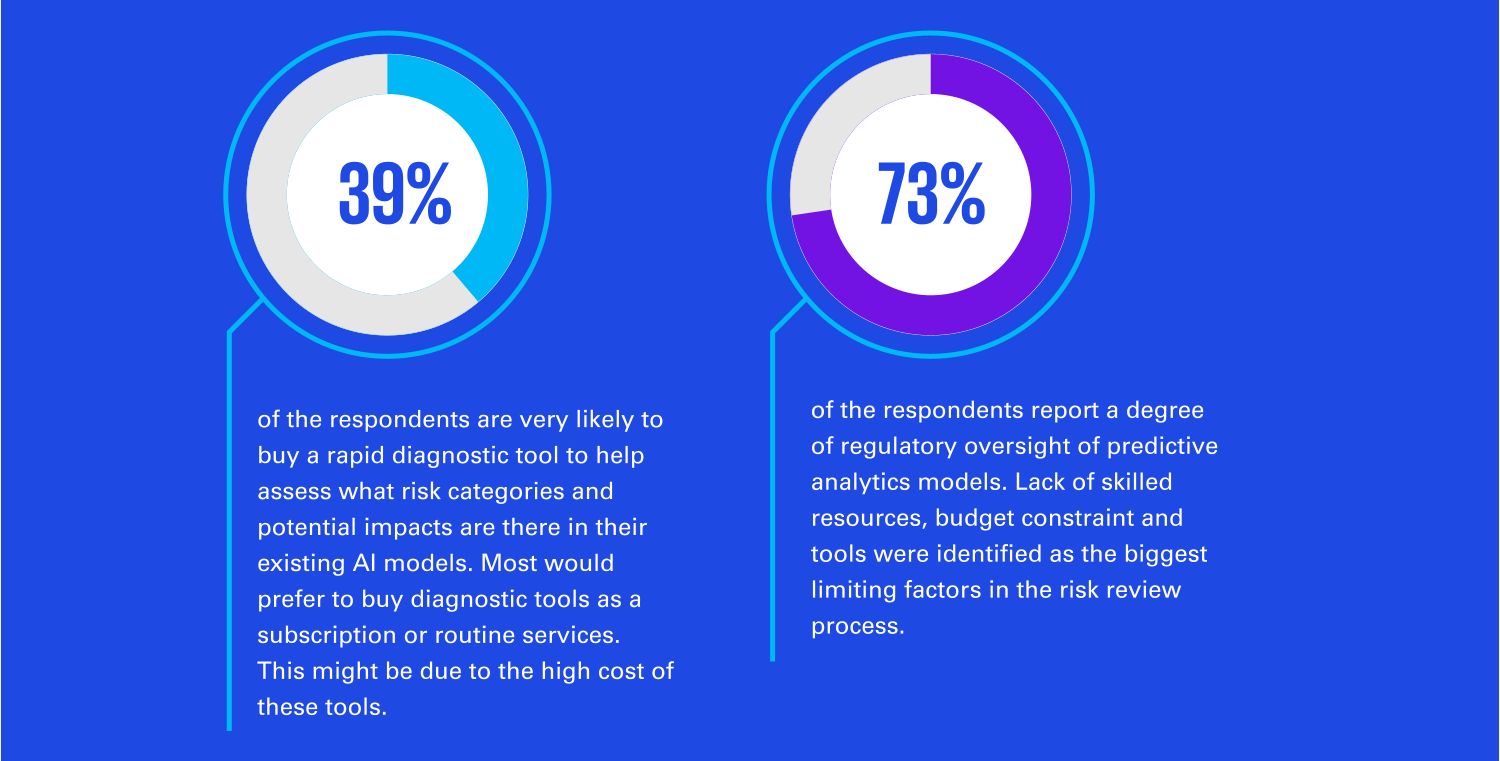 39%

of the respondents are very likely to buy a rapid diagnostic tool to help assess what risk categories and potential impacts are there in their existing AI models. Most would prefer to buy diagnostic tools as a subscription or routine services. This might be due to the high cost of these tools.

73%

of the respondents report a degree of regulatory oversight of predictive analytics models. Lack of skilled resources, budget constraint and tools were identified as the biggest limiting factors in the risk review process.